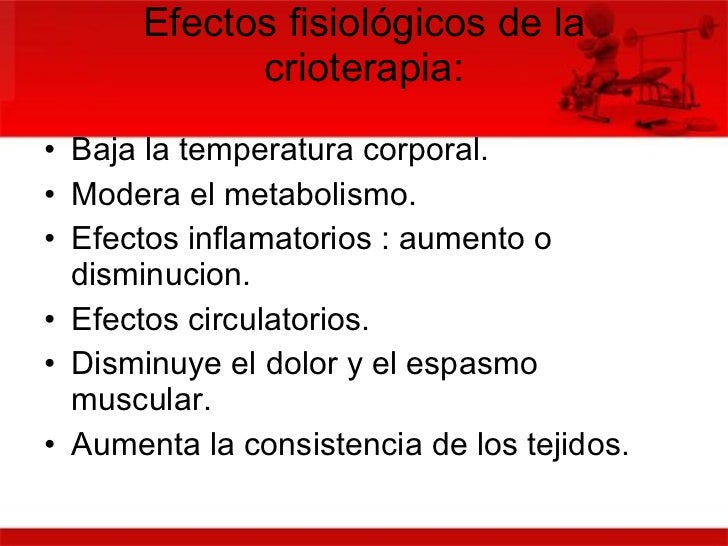 Efectos fisiológicos de la crioterapia:

• Baja la temperatura corporal.
• Modera el metabolismo.
• Efectos inflamatorios : aumento o disminucion.
• Efectos circulatorios.
• Disminuye el dolor y el espasmo muscular.
• Aumenta la consistencia de los tejidos.